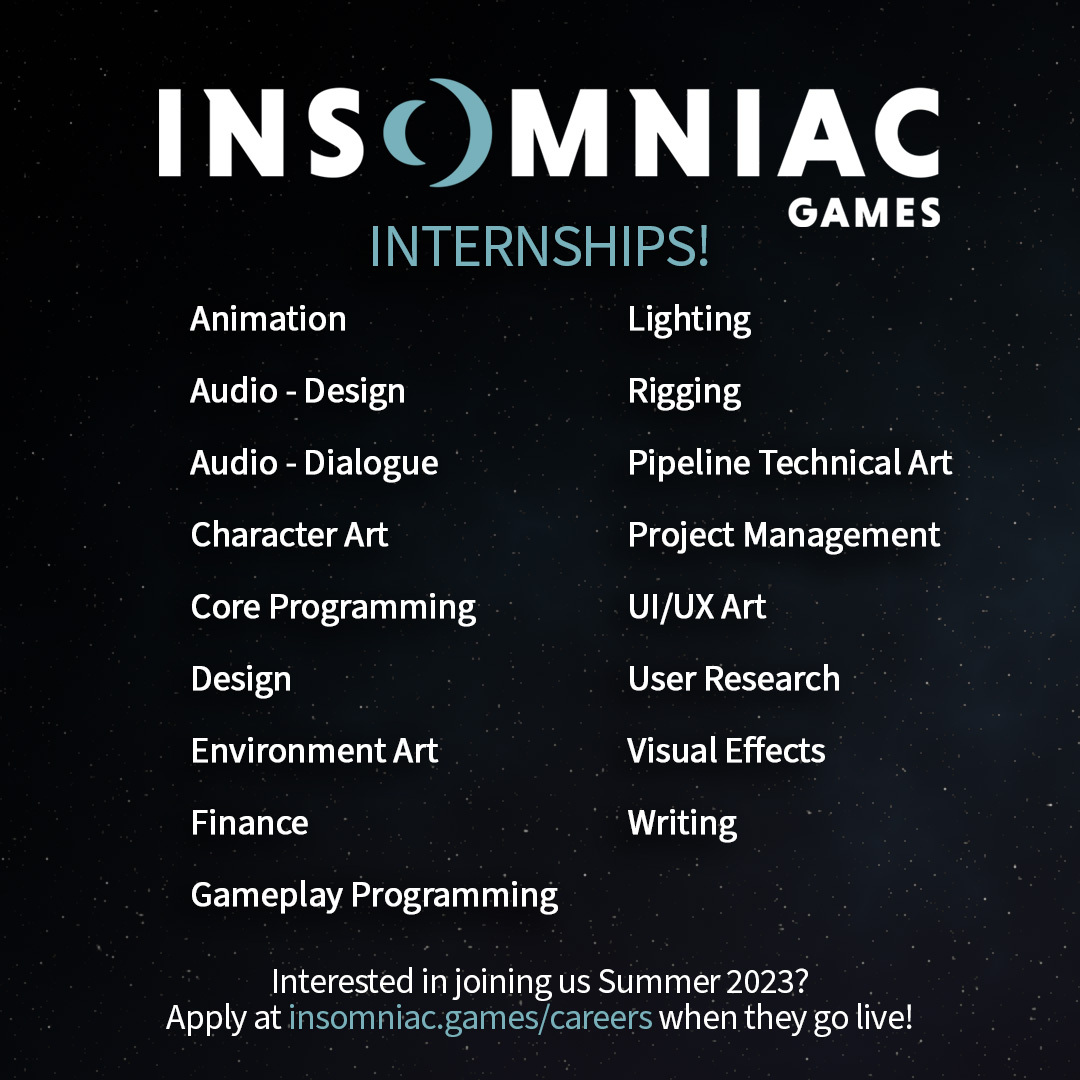 INSOMNIAC GAMES

INTERNSHIPS!

Animation
Audio - Design
Audio - Dialogue
Character Art
Core Programming
Design
Environment Art
Finance
Gameplay Programming

Lighting
Rigging
Pipeline Technical Art
Project Management
UI/UX Art
User Research
Visual Effects
Writing

Interested in joining us Summer 2023?
Apply at insomniac.games/careers when they go live!